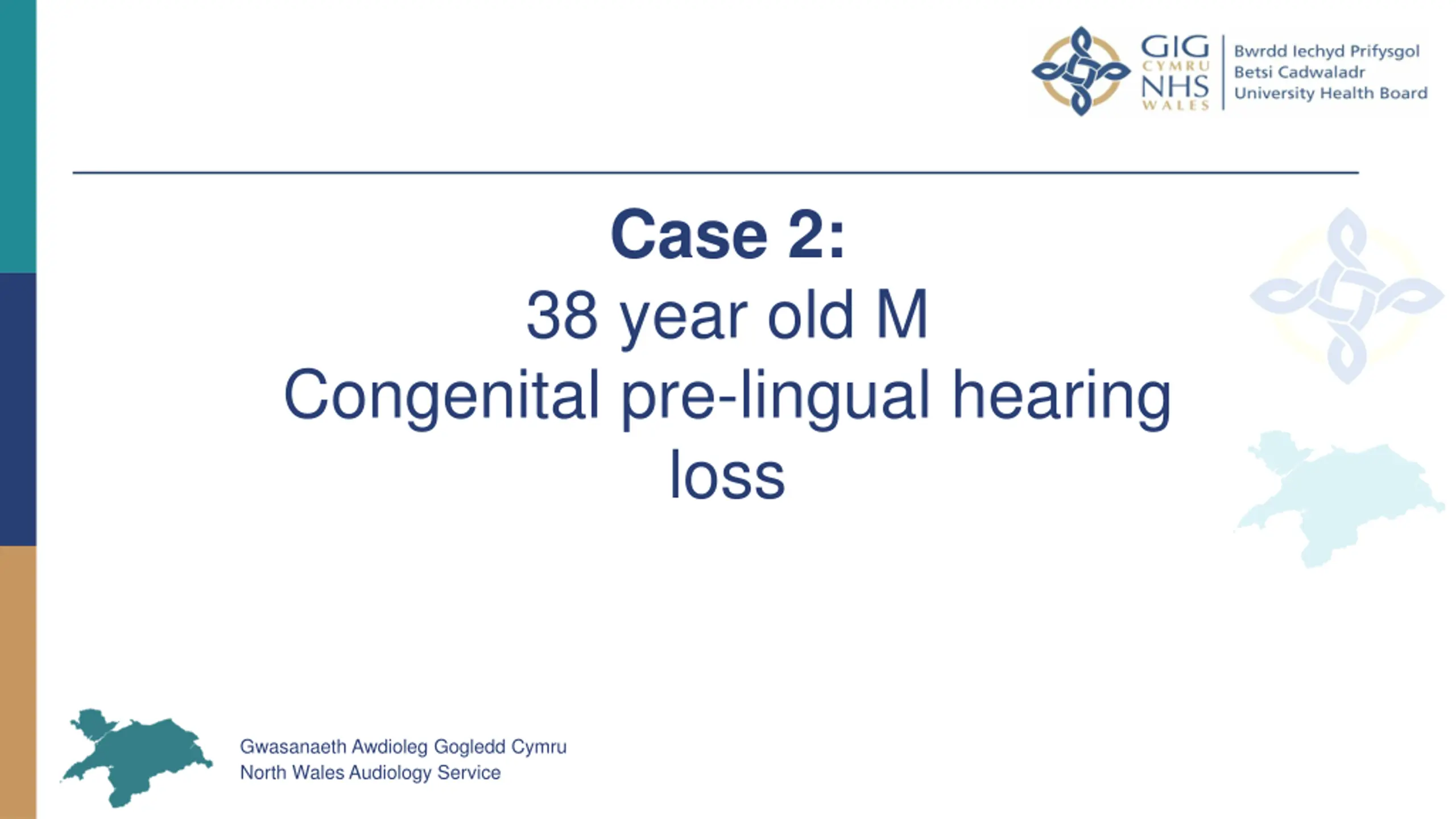 GIG CYMRU NHS WALES
Bwrdd Iechyd Prifysgol Betsi Cadwaladr University Health Board

Case 2:
38 year old M
Congenital pre-lingual hearing loss

Gwasanaeth Awdioleg Gogledd Cymru
North Wales Audiology Service